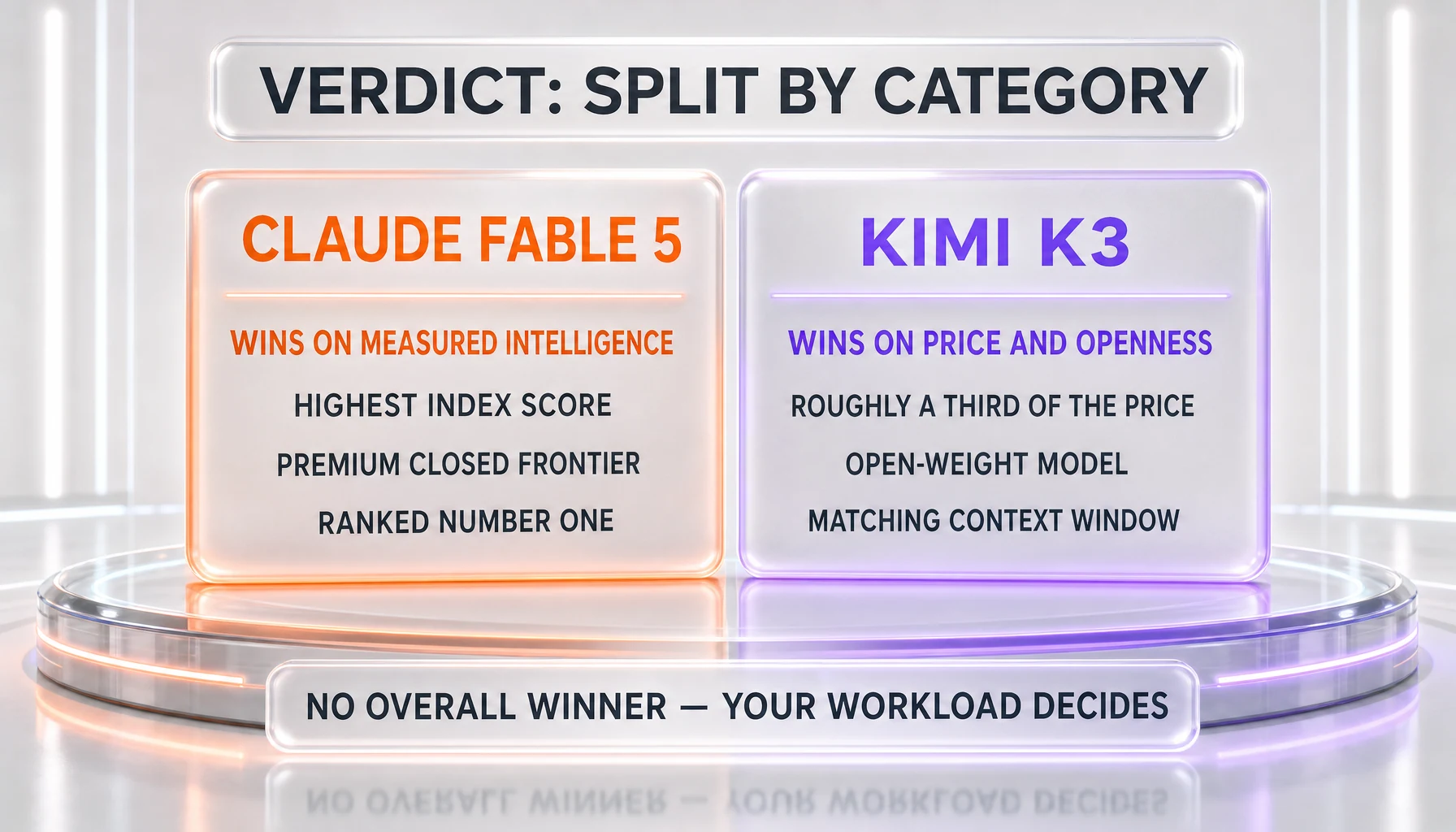 VERDICT: SPLIT BY CATEGORY

CLAUDE FABLE 5

WINS ON MEASURED INTELLIGENCE

HIGHEST INDEX SCORE

PREMIUM CLOSED FRONTIER

RANKED NUMBER ONE

KIMI K3

WINS ON PRICE AND OPENNESS

ROUGHLY A THIRD OF THE PRICE

OPEN-WEIGHT MODEL

MATCHING CONTEXT WINDOW

NO OVERALL WINNER — YOUR WORKLOAD DECIDES